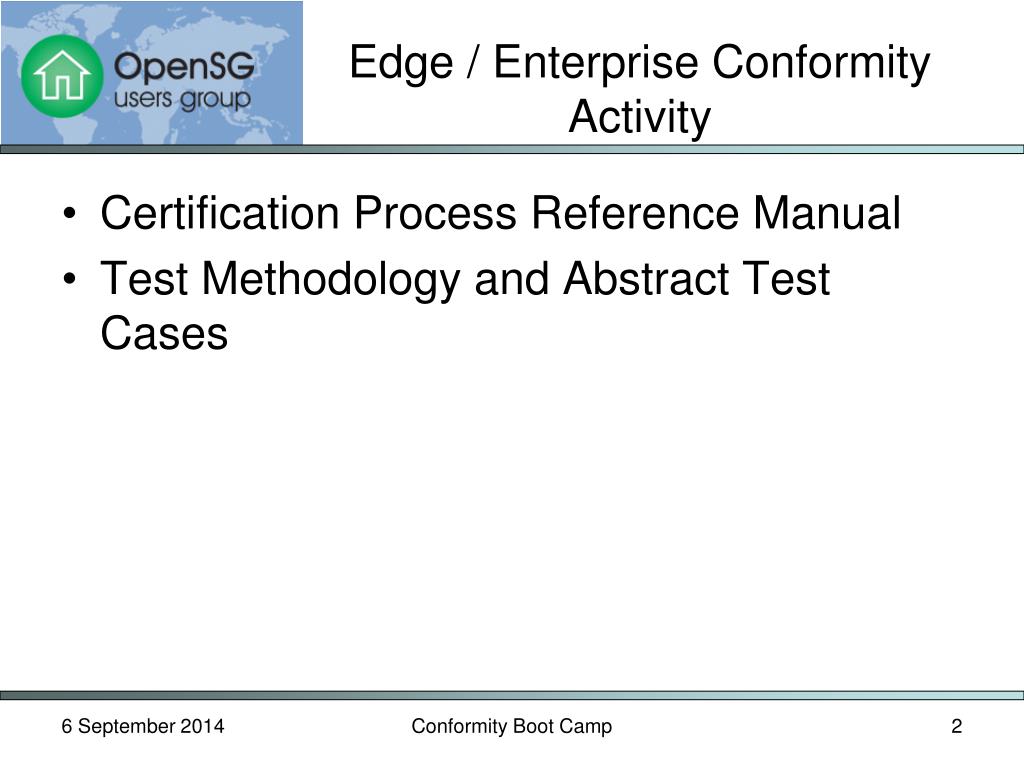 OpenSG users group

Edge / Enterprise Conformity Activity

• Certification Process Reference Manual
• Test Methodology and Abstract Test Cases

6 September 2014

Conformity Boot Camp

2